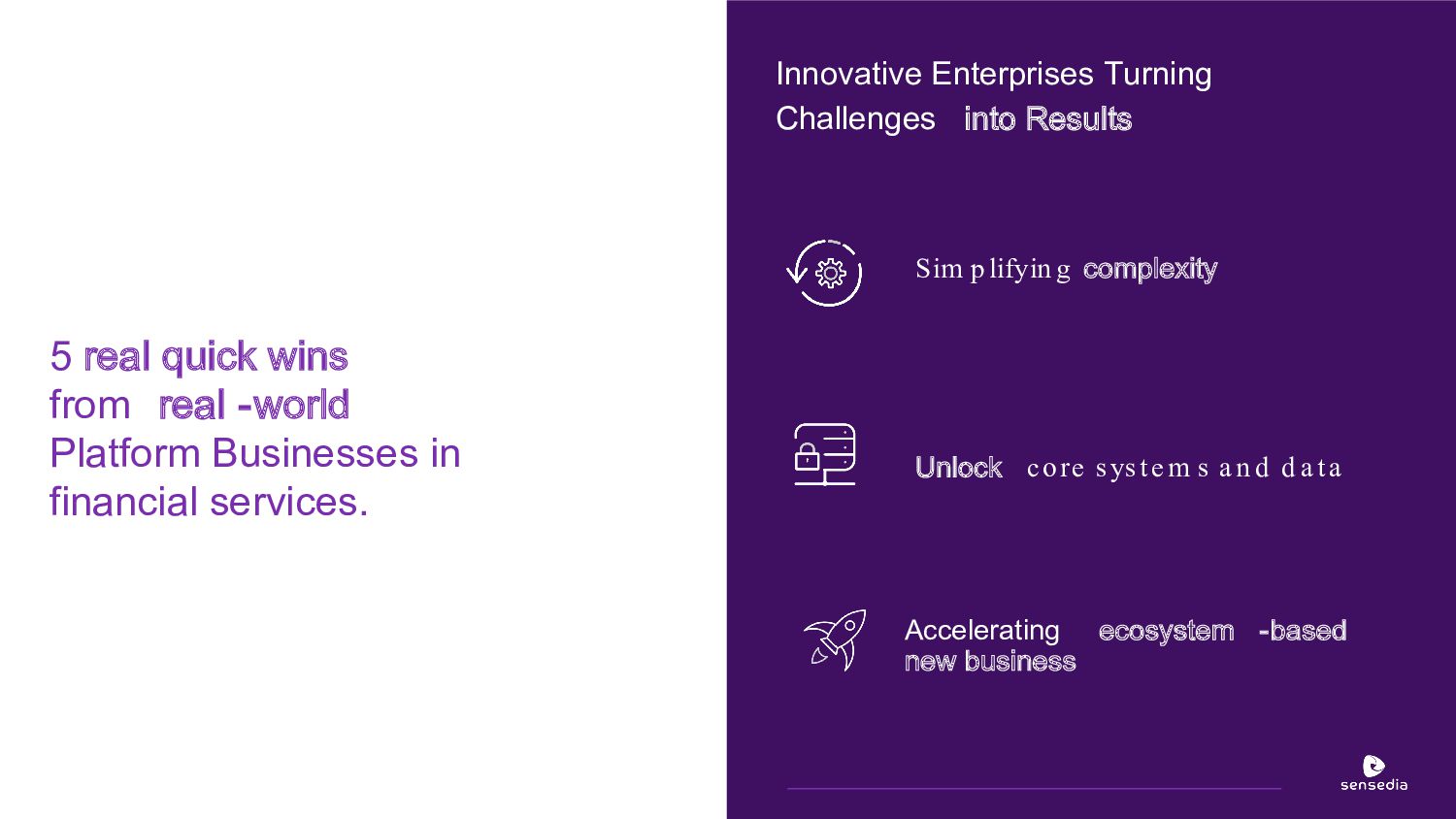 5 real quick wins from real -world Platform Businesses in financial services.

Innovative Enterprises Turning Challenges into Results

Simplifying complexity

Unlock core systems and data

Accelerating ecosystem -based new business

sensedia